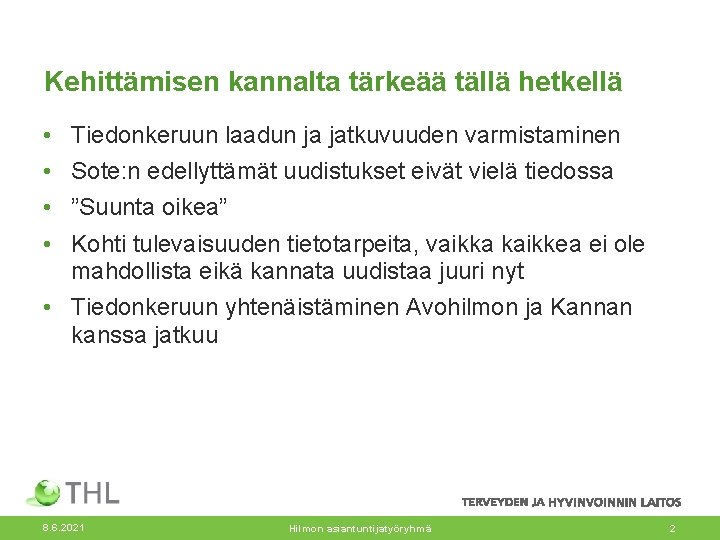 Kehittämisen kannalta tärkeää tällä hetkellä

• Tiedonkeruun laadun ja jatkuvuuden varmistaminen
• Sote:n edellyttämät uudistukset eivät vielä tiedossa
• ”Suunta oikea”
• Kohti tulevaisuuden tietotarpeita, vaikka kaikkea ei ole mahdollista eikä kannata uudistaa juuri nyt
• Tiedonkeruun yhtenäistäminen Avohilmon ja Kannan kanssa jatkuu

THL

TERVEYDEN JA HYVINVOINNIN LAITOS

8.6.2021

Hilmon asiantuntijatyöryhmä

2